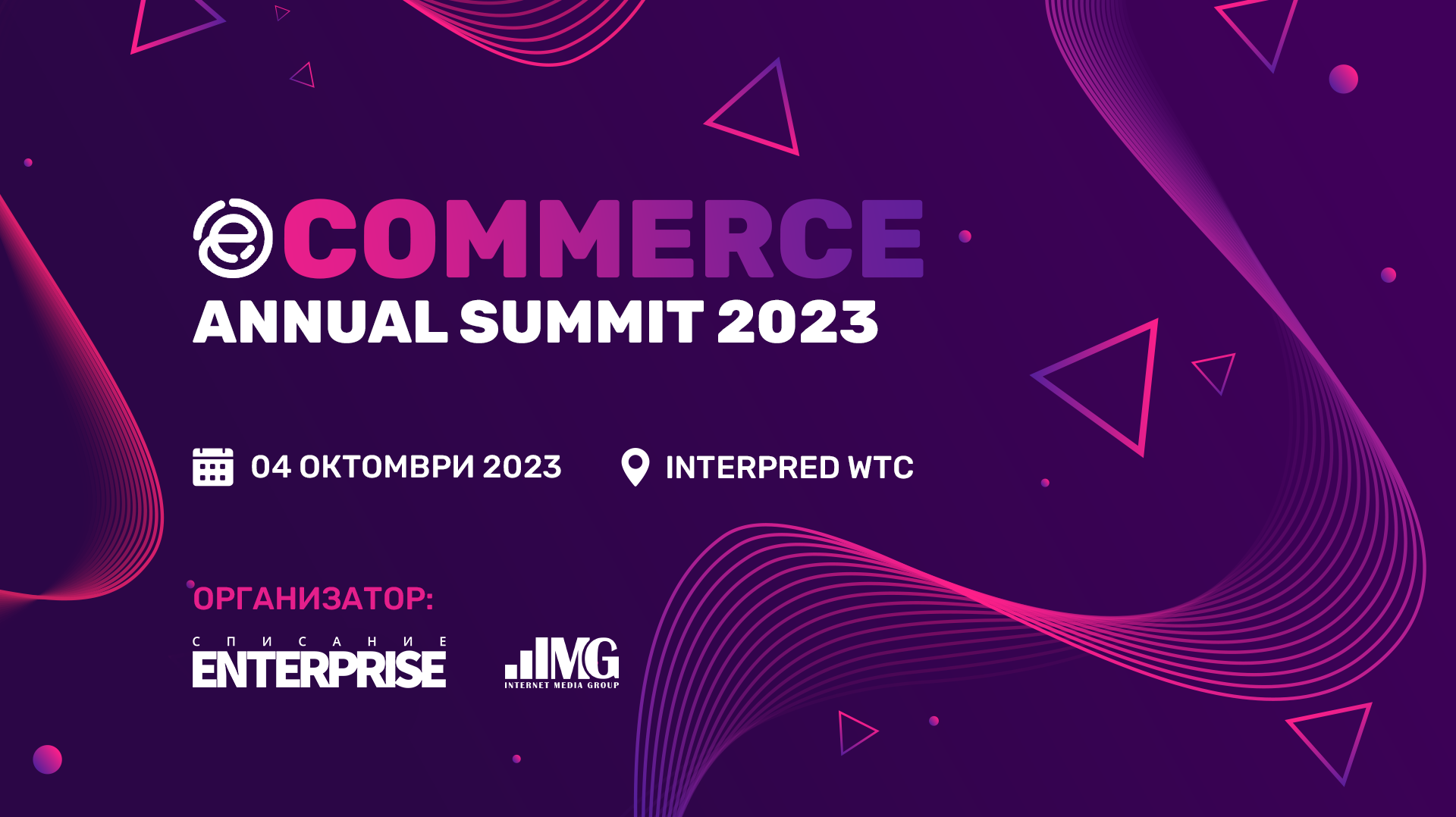 eCOMMERCE
ANNUAL SUMMIT 2023

04 ОКТОМВРИ 2023
INTERPRED WTC

ОРГАНИЗАТОР:

СПИСАНИЕ
ENTERPRISE

IMG
INTERNET MEDIA GROUP